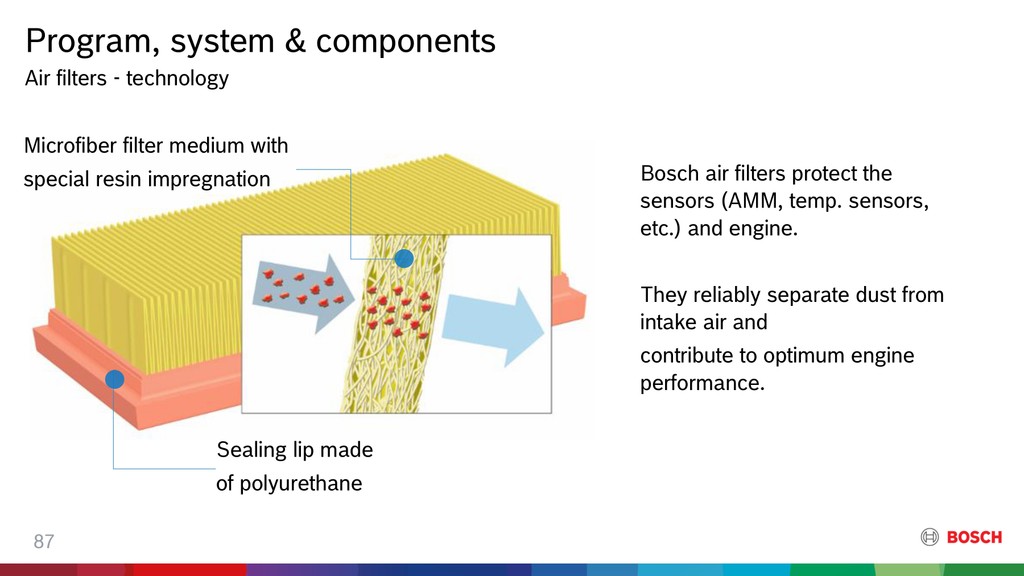 Program, system & components
Air filters - technology

Microfiber filter medium with special resin impregnation

Sealing lip made of polyurethane

Bosch air filters protect the sensors (AMM, temp. sensors, etc.) and engine.

They reliably separate dust from intake air and

contribute to optimum engine performance.

87

BOSCH